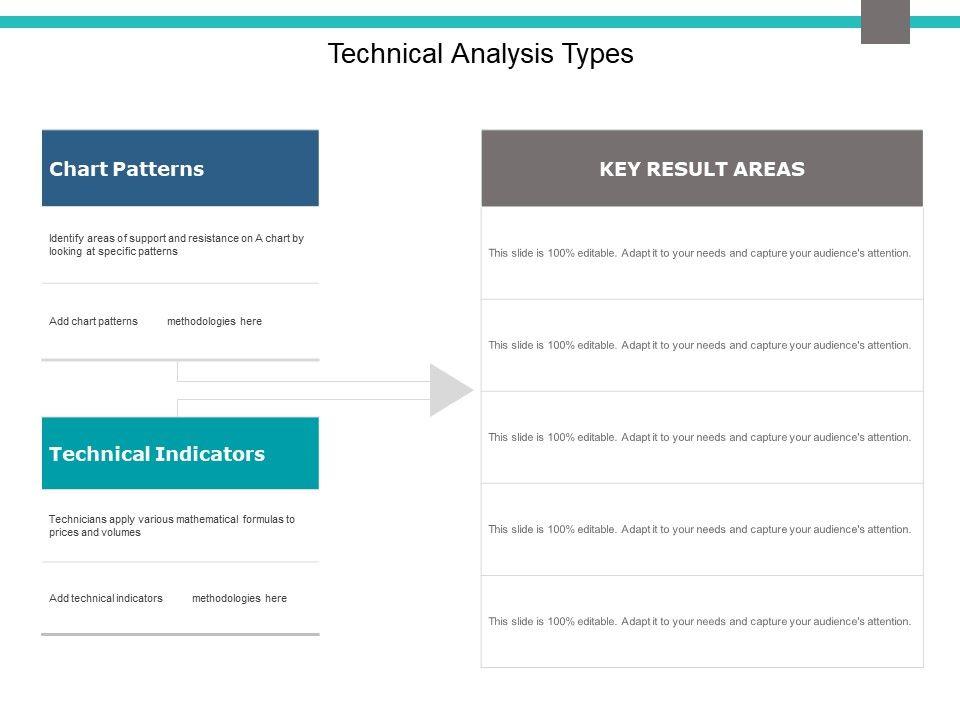 Technical Analysis Types

Chart Patterns

Identify areas of support and resistance on A chart by looking at specific patterns

Add chart patterns methodologies here

Technical Indicators

Technicians apply various mathematical formulas to prices and volumes

Add technical indicators methodologies here

KEY RESULT AREAS

This slide is 100% editable. Adapt it to your needs and capture your audience's attention.

This slide is 100% editable. Adapt it to your needs and capture your audience's attention.

This slide is 100% editable. Adapt it to your needs and capture your audience's attention.

This slide is 100% editable. Adapt it to your needs and capture your audience's attention.

This slide is 100% editable. Adapt it to your needs and capture your audience's attention.